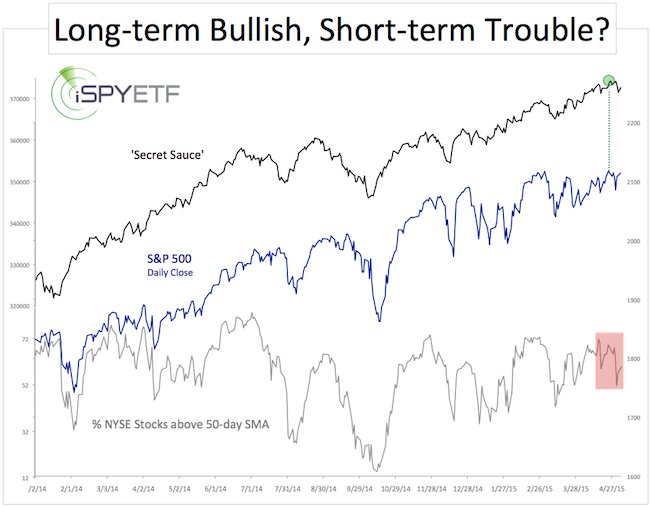 Long-term Bullish, Short-term Trouble?

iSPYETF

'Secret Sauce'

S&P 500
Daily Close

% NYSE Stocks above 50-day SMA

370000
360000
350000
340000
330000
320000
72
52
32
12

2200
2100
2000
1900
1800
1700
1600

/2/14 2/1/14 3/3/14 4/2/14 5/2/14 6/1/14 7/1/14 7/31/14 8/30/14 9/29/14 10/29/14 11/28/14 12/28/14 1/27/15 2/26/15 3/28/15 4/27/15